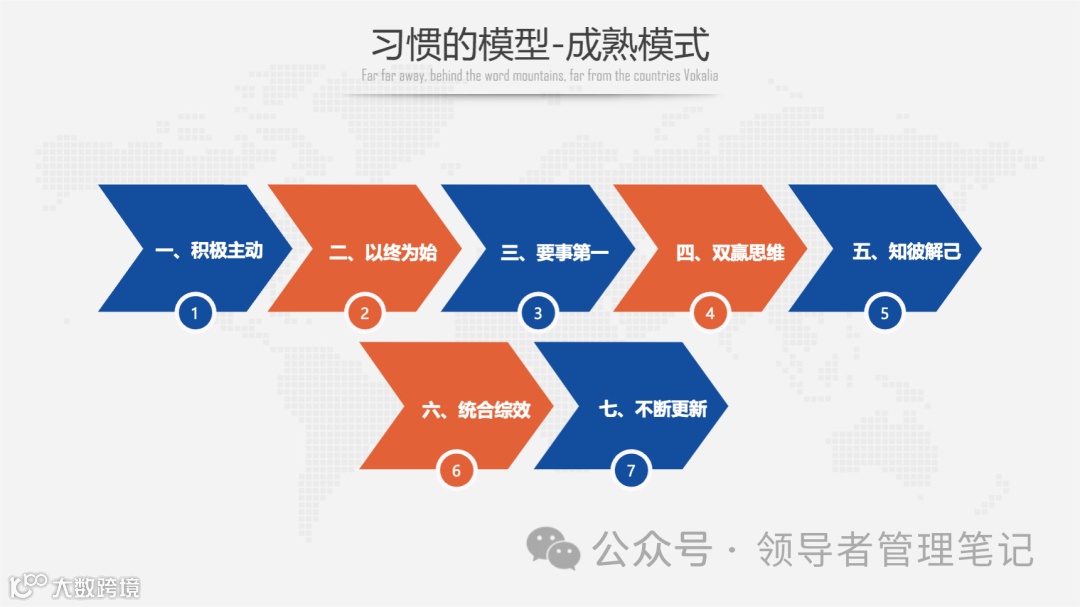 习惯的模型-成熟模式

Far far away, behind the word mountains, far from the countries Vokalia

一、积极主动

1

二、以终为始

2

三、要事第一

3

四、双赢思维

4

五、知彼解己

5

六、统合综效

6

七、不断更新

7

公众号 · 领导者管理笔记

大数跨境